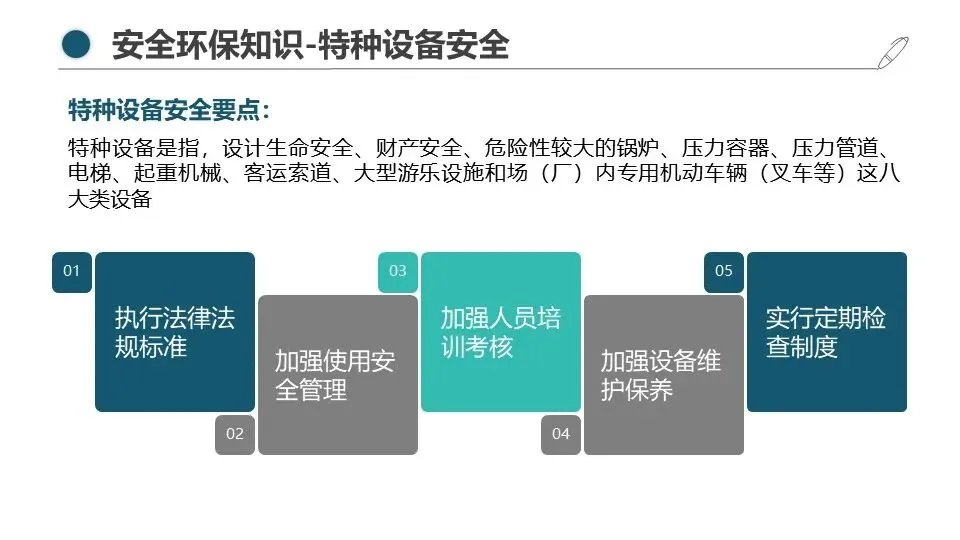 安全环保知识-特种设备安全

特种设备安全要点：

特种设备是指，设计生命安全、财产安全、危险性较大的锅炉、压力容器、压力管道、电梯、起重机械、客运索道、大型游乐设施和场（厂）内专用机动车辆（叉车等）这八大类设备

01
执行法律法规标准

02
加强使用安全管理

03
加强人员培训考核

04
加强设备维护保养

05
实行定期检查制度